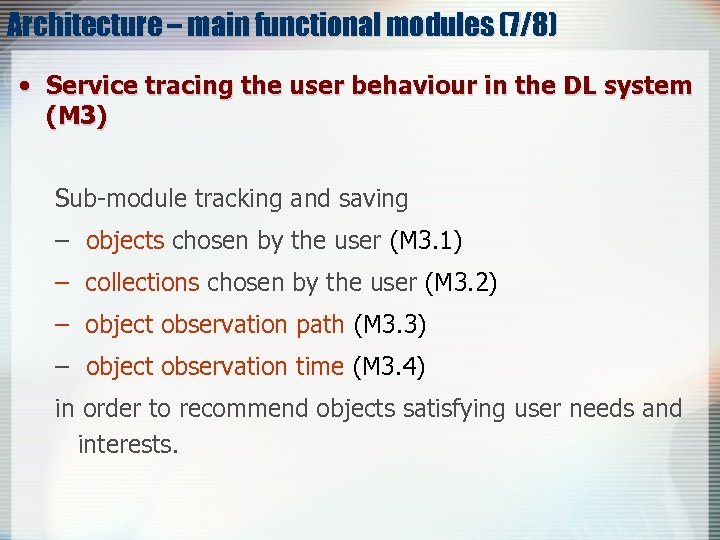 Architecture – main functional modules (7/8)

• Service tracing the user behaviour in the DL system (M3)

Sub-module tracking and saving

– objects chosen by the user (M3.1)

– collections chosen by the user (M3.2)

– object observation path (M3.3)

– object observation time (M3.4)

in order to recommend objects satisfying user needs and interests.